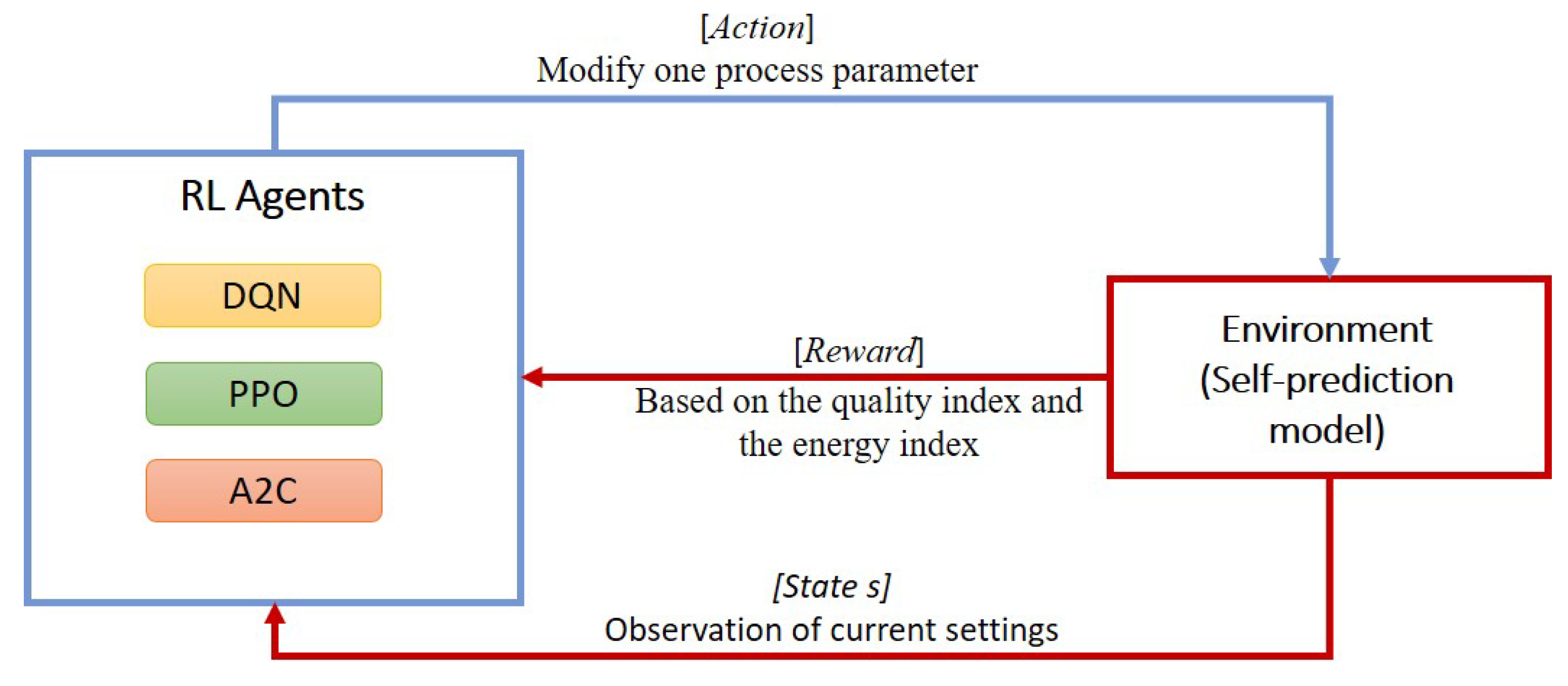 [Action]
Modify one process parameter

RL Agents

DQN

PPO

A2C

[Reward]
Based on the quality index and the energy index

Environment (Self-prediction model)

[State s]
Observation of current settings